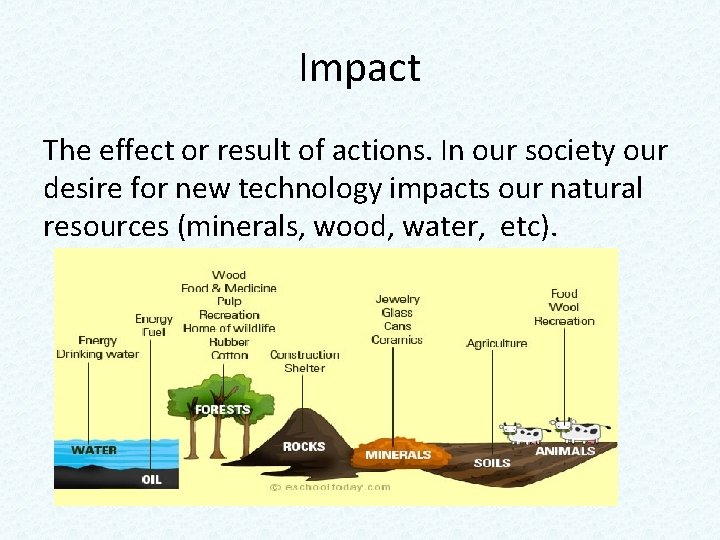 Impact

The effect or result of actions. In our society our desire for new technology impacts our natural resources (minerals, wood, water, etc).

Energy
Drinking water

Energy
Fuel

Wood
Food & Medicine
Pulp
Recreation
Home of wildlife
Rubber
Cotton

Construction
Shelter

Jewelry
Glass
Cans
Ceramics

Agriculture

Food
Wool
Recreation

WATER
OIL
FORESTS
ROCKS
MINERALS
SOILS
ANIMALS

© eschooltoday.com